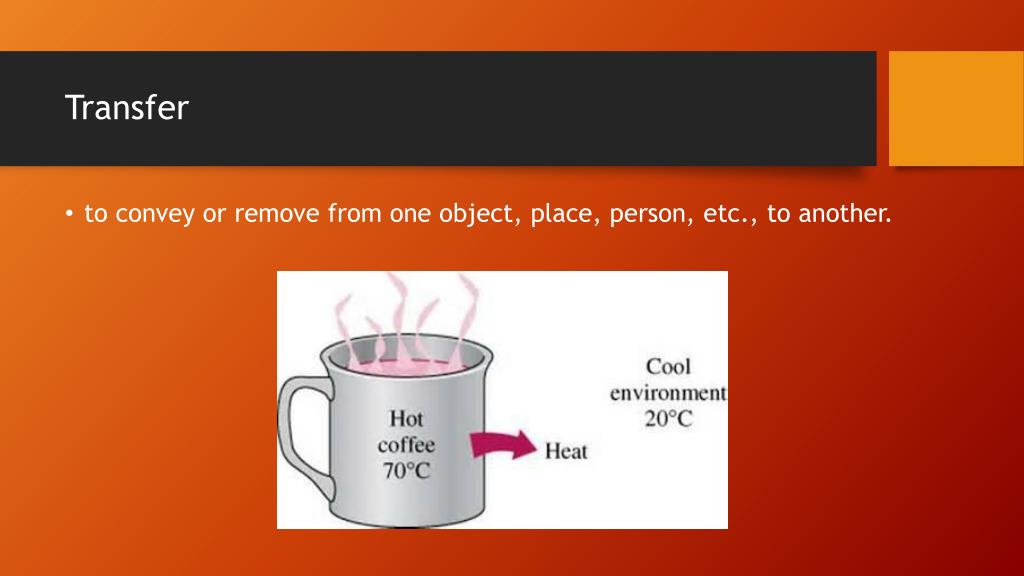 Transfer

• to convey or remove from one object, place, person, etc., to another.

Hot coffee 70°C

Heat

Cool environment 20°C